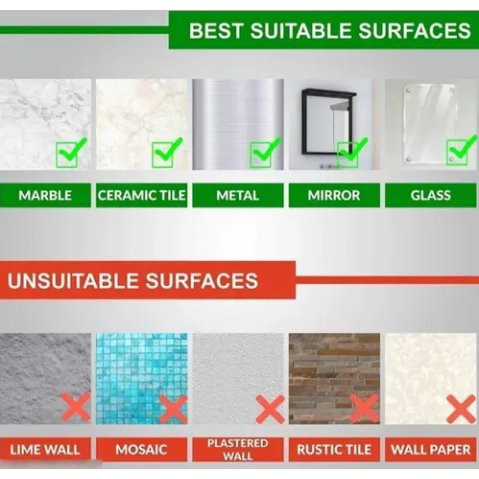 BEST SUITABLE SURFACES

MARBLE
CERAMIC TILE
METAL
MIRROR
GLASS

UNSUITABLE SURFACES

LIME WALL
MOSAIC
PLASTERED WALL
RUSTIC TILE
WALL PAPER